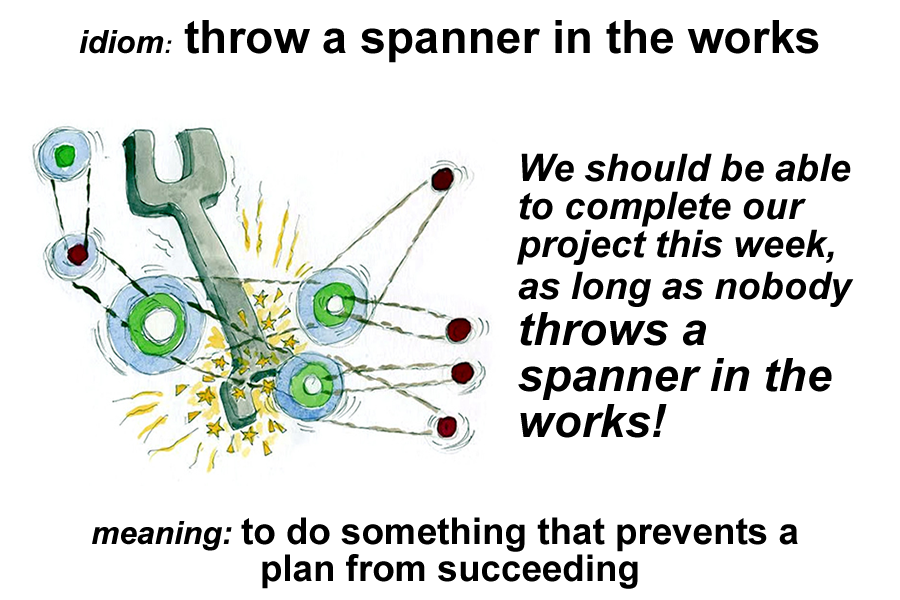 idiom: throw a spanner in the works

We should be able to complete our project this week, as long as nobody throws a spanner in the works!

meaning: to do something that prevents a plan from succeeding